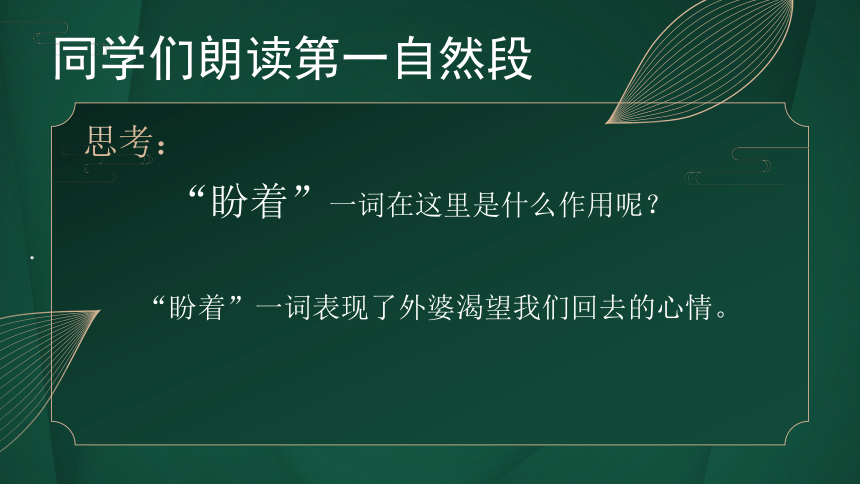 同学们朗读第一自然段

思考：

“盼着”一词在这里是什么作用呢？

“盼着”一词表现了外婆渴望我们回去的心情。